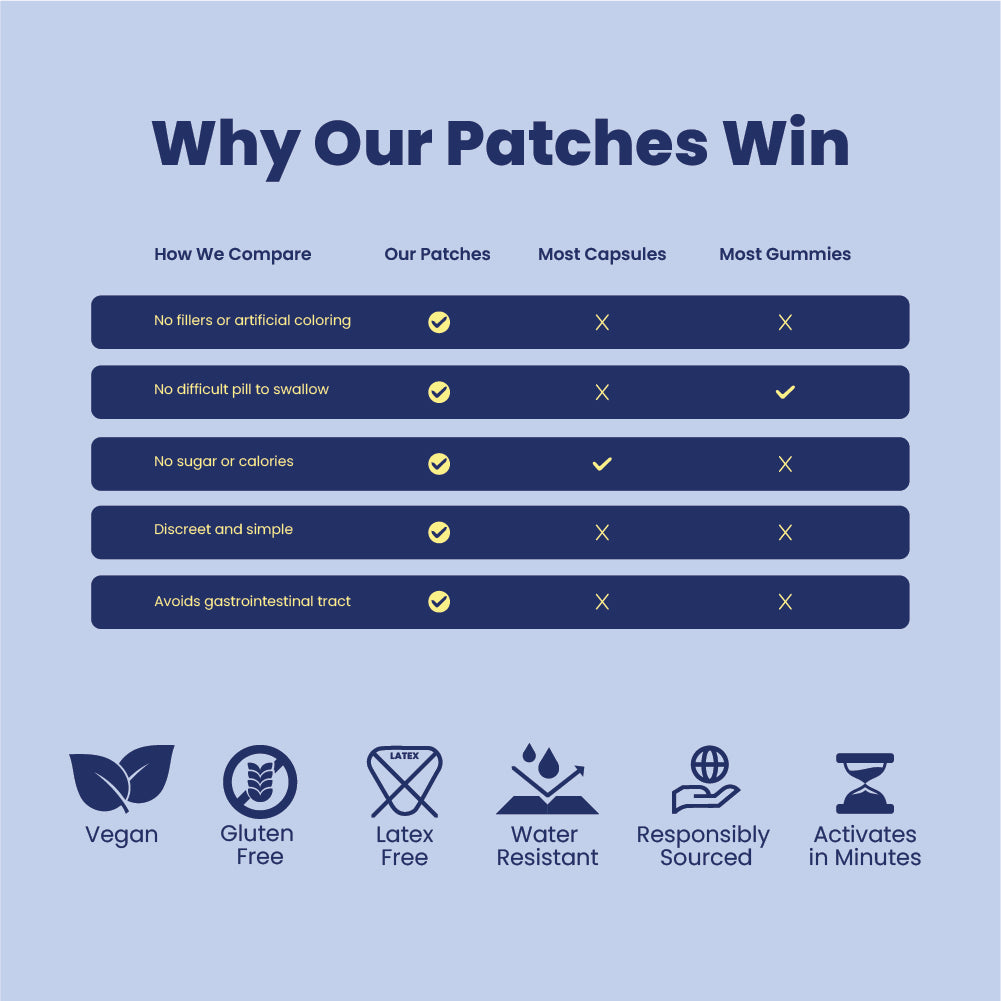 Why Our Patches Win

| How We Compare | Our Patches | Most Capsules | Most Gummies |
|---|---|---|---|
| No fillers or artificial coloring | ✓ | X | X |
| No difficult pill to swallow | ✓ | X | ✓ |
| No sugar or calories | ✓ | ✓ | X |
| Discreet and simple | ✓ | X | X |
| Avoids gastrointestinal tract | ✓ | X | X |

Vegan

Gluten Free

LATEX

Latex Free

Water Resistant

Responsibly Sourced

Activates in Minutes